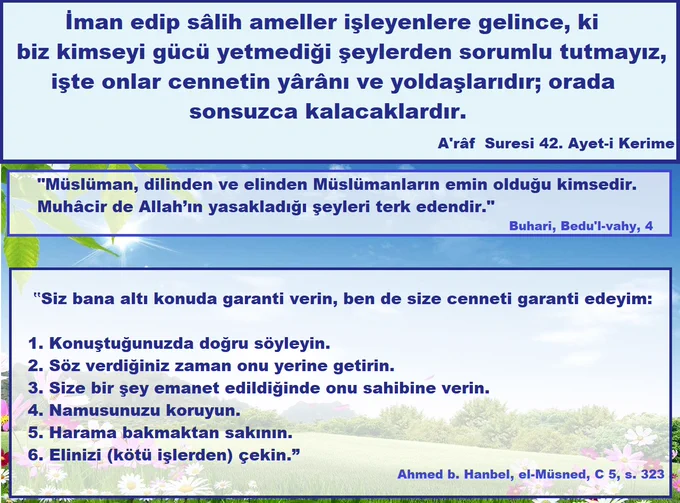 İman edip sâlih ameller işleyenlere gelince, ki biz kimseyi gücü yetmediği şeylerden sorumlu tutmayız, işte onlar cennetin yârânı ve yoldaşlarıdır; orada sonsuzca kalacaklardır.

A'râf Suresi 42. Ayet-i Kerime

"Müslüman, dilinden ve elinden Müslümanların emin olduğu kimsedir. Muhâcir de Allah'ın yasakladığı şeyleri terk edendir."

Buhari, Bedu'l-vahy, 4

"Siz bana altı konuda garanti verin, ben de size cenneti garanti edeyim:

1. Konuştuğunuzda doğru söyleyin.
2. Söz verdiğiniz zaman onu yerine getirin.
3. Size bir şey emanet edildiğinde onu sahibine verin.
4. Namusunuzu koruyun.
5. Harama bakmaktan sakının.
6. Elinizi (kötü işlerden) çekin."

Ahmed b. Hanbel, el-Müsned, C 5, s. 323